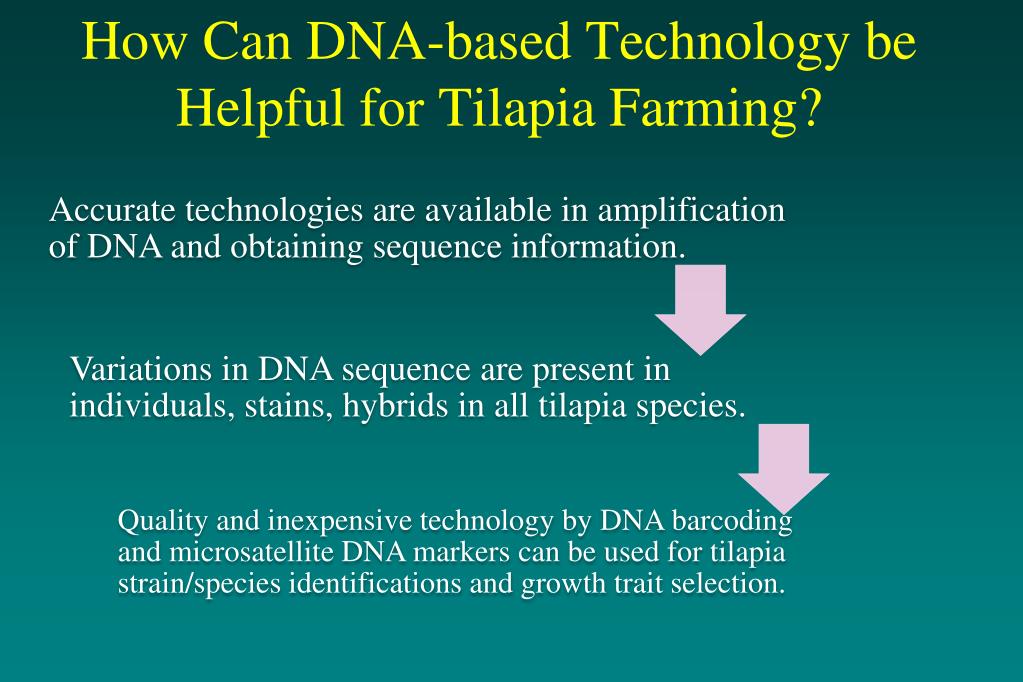 How Can DNA-based Technology be Helpful for Tilapia Farming?

Accurate technologies are available in amplification of DNA and obtaining sequence information.

Variations in DNA sequence are present in individuals, stains, hybrids in all tilapia species.

Quality and inexpensive technology by DNA barcoding and microsatellite DNA markers can be used for tilapia strain/species identifications and growth trait selection.